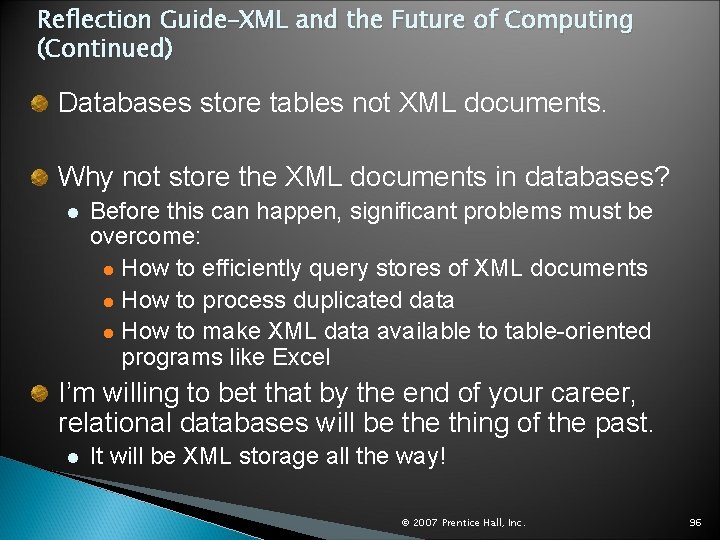 Reflection Guide–XML and the Future of Computing (Continued)

Databases store tables not XML documents.

Why not store the XML documents in databases?

Before this can happen, significant problems must be overcome:

How to efficiently query stores of XML documents

How to process duplicated data

How to make XML data available to table-oriented programs like Excel

I'm willing to bet that by the end of your career, relational databases will be the thing of the past.

It will be XML storage all the way!

© 2007 Prentice Hall, Inc.

96